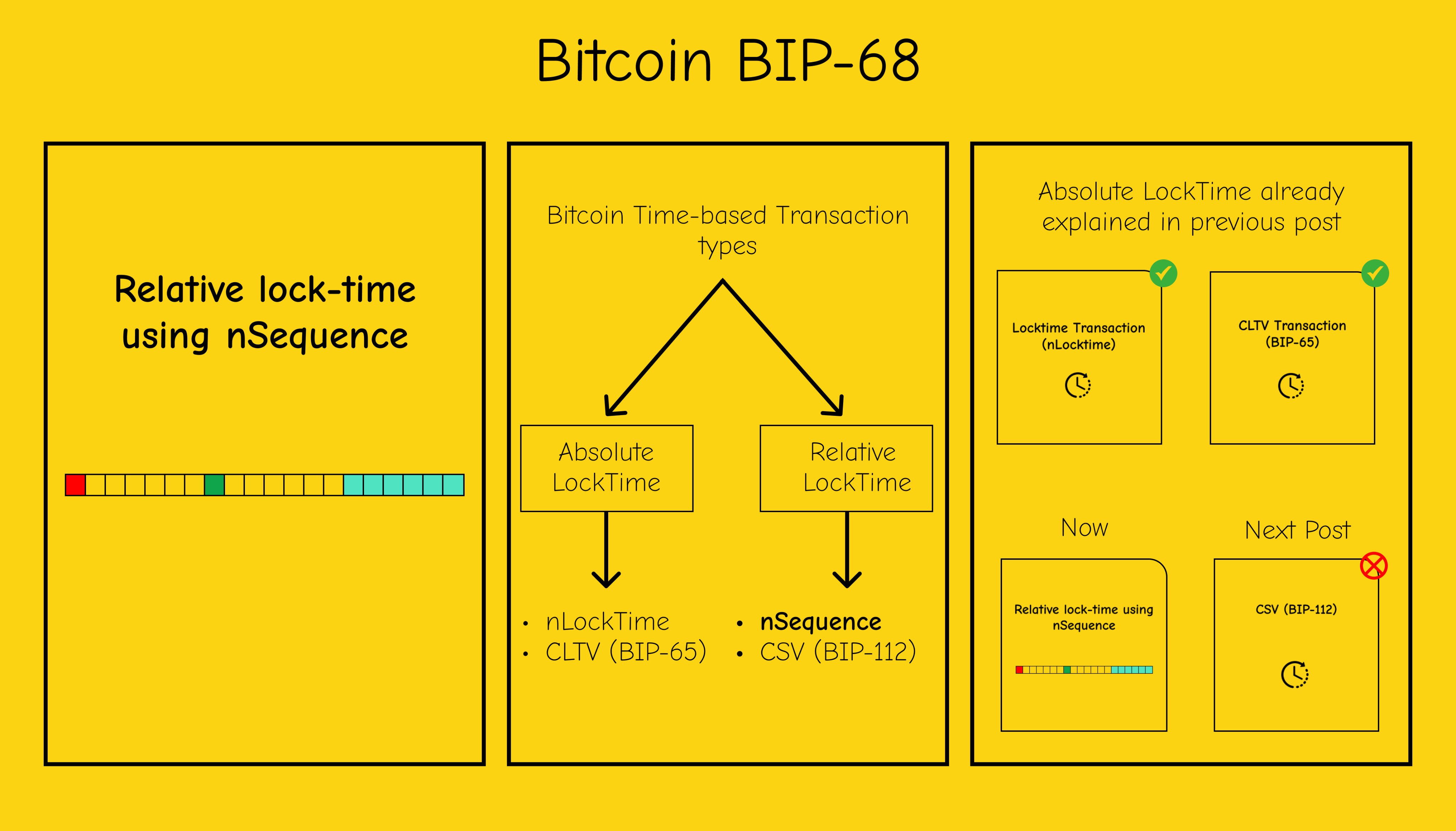 Bitcoin BIP-68

Relative lock-time using nSequence

Bitcoin Time-based Transaction types

Absolute LockTime

Relative LockTime

• nLockTime
• CLTV (BIP-65)

• nSequence
• CSV (BIP-112)

Absolute LockTime already explained in previous post

Locktime Transaction (nLocktime)

CLTV Transaction (BIP-65)

Now

Next Post

Relative lock-time using nSequence

CSV (BIP-112)